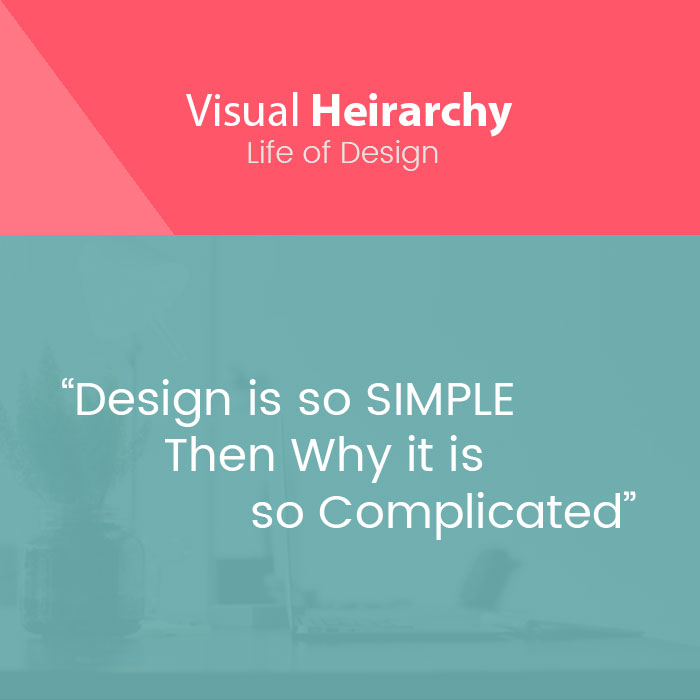 Visual Heirarchy
Life of Design

“Design is so SIMPLE Then Why it is so Complicated”